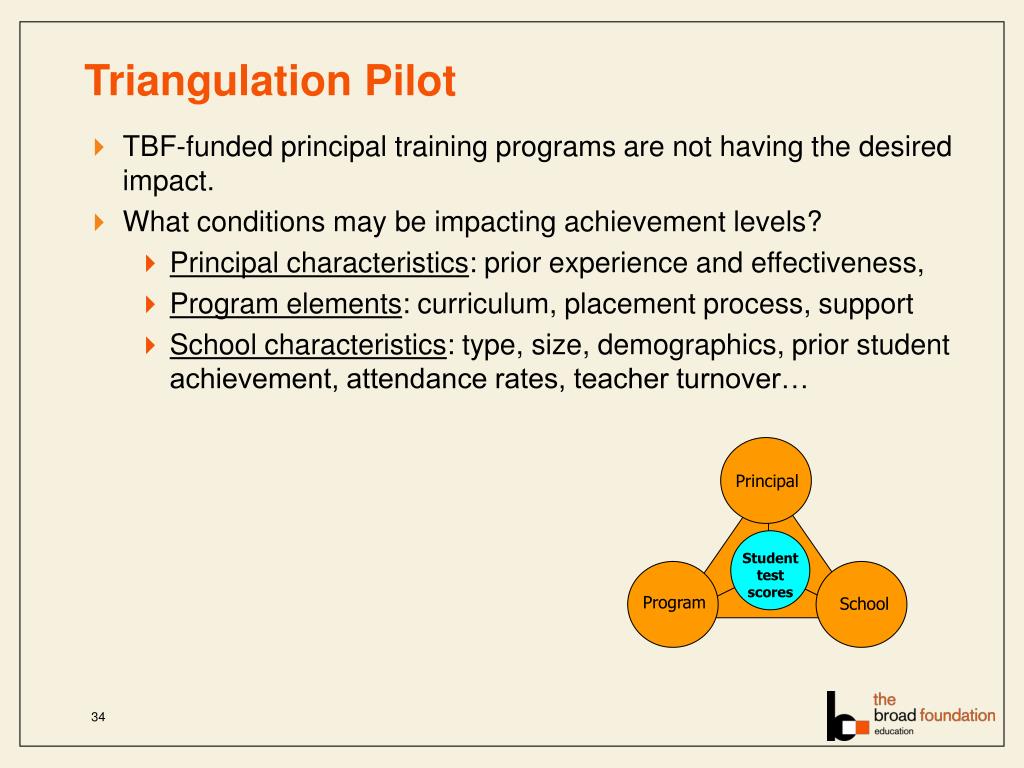 Triangulation Pilot

TBF-funded principal training programs are not having the desired impact.

What conditions may be impacting achievement levels?

Principal characteristics: prior experience and effectiveness,

Program elements: curriculum, placement process, support

School characteristics: type, size, demographics, prior student achievement, attendance rates, teacher turnover…

Principal

Student test scores

Program

School

34

the broad foundation education